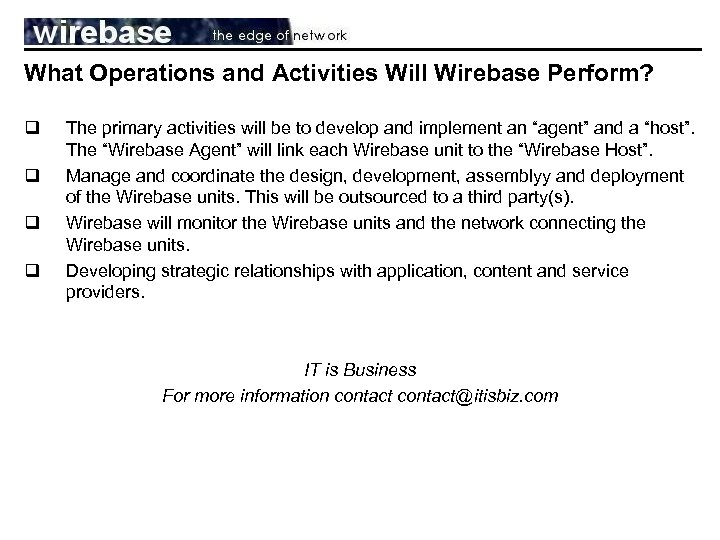 wirebase the edge of network

What Operations and Activities Will Wirebase Perform?

❑ The primary activities will be to develop and implement an “agent” and a “host”. The “Wirebase Agent” will link each Wirebase unit to the “Wirebase Host”.

❑ Manage and coordinate the design, development, assemblyy and deployment of the Wirebase units. This will be outsourced to a third party(s).

❑ Wirebase will monitor the Wirebase units and the network connecting the Wirebase units.

❑ Developing strategic relationships with application, content and service providers.

IT is Business

For more information contact contact@itisbiz.com